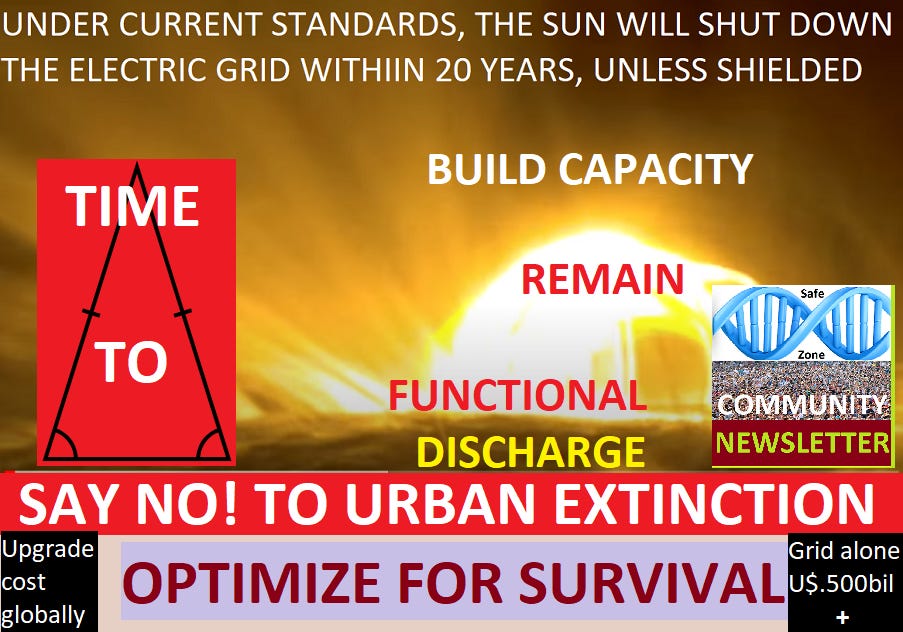 UNDER CURRENT STANDARDS, THE SUN WILL SHUT DOWN THE ELECTRIC GRID WITHIIN 20 YEARS, UNLESS SHIELDED

TIME

TO

BUILD CAPACITY

REMAIN

FUNCTIONAL

DISCHARGE

Safe

Zone

COMMUNITY

NEWSLETTER

SAY NO! TO URBAN EXTINCTION

Upgrade cost globally

OPTIMIZE FOR SURVIVAL

Grid alone U$.500bil +